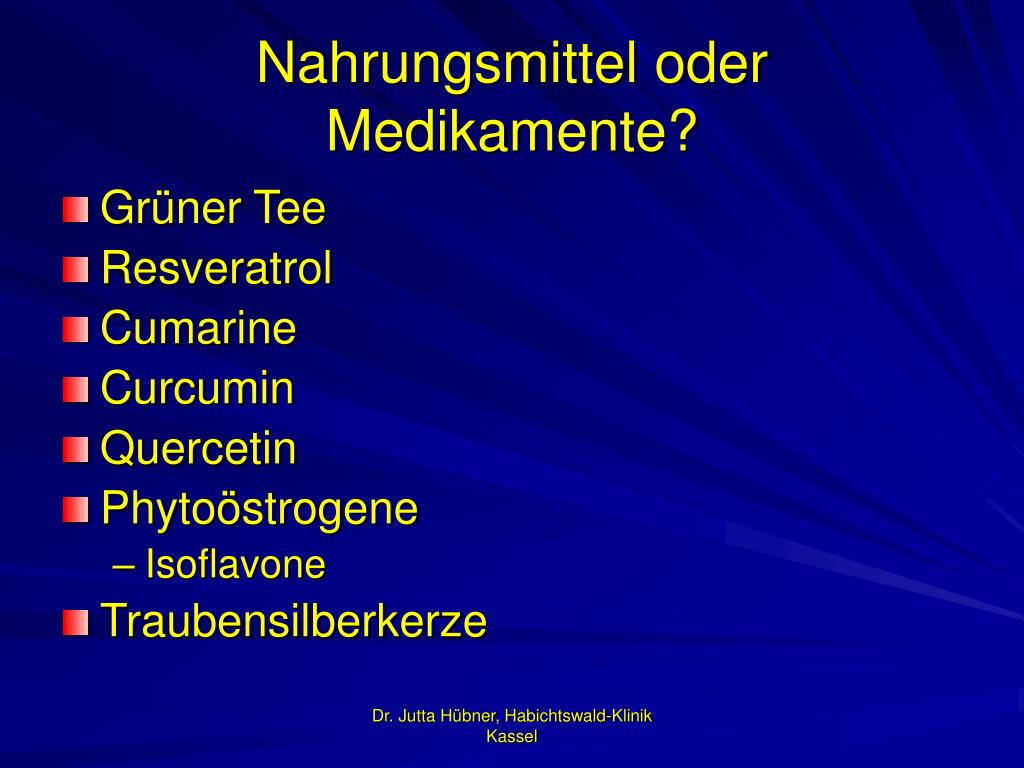 Nahrungsmittel oder Medikamente?

Grüner Tee
Resveratrol
Cumarine
Curcumin
Quercetin
Phytoöstrogene
– Isoflavone
Traubensilberkerze

Dr. Jutta Hübner, Habichtswald-Klinik Kassel